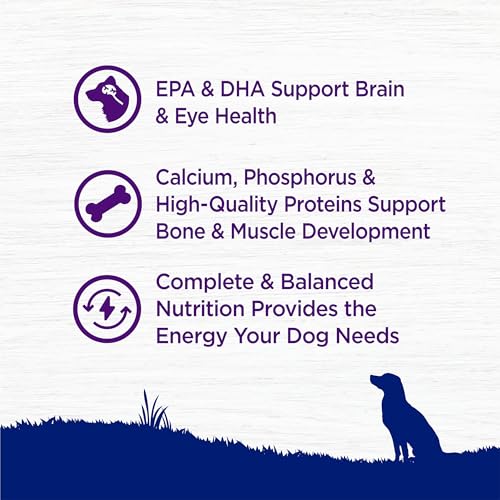 EPA & DHA Support Brain & Eye Health

Calcium, Phosphorus & High-Quality Proteins Support Bone & Muscle Development

Complete & Balanced Nutrition Provides the Energy Your Dog Needs